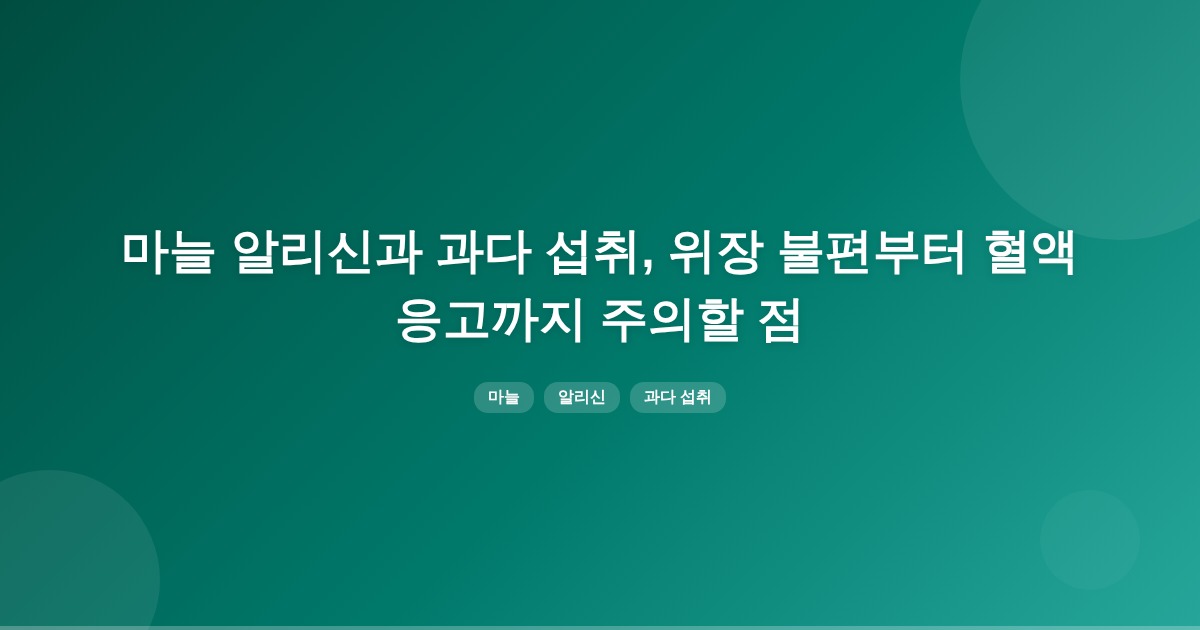 마늘 알리신과 과다 섭취, 위장 불편부터 혈액 응고까지 주의할 점

마늘

알리신

과다 섭취